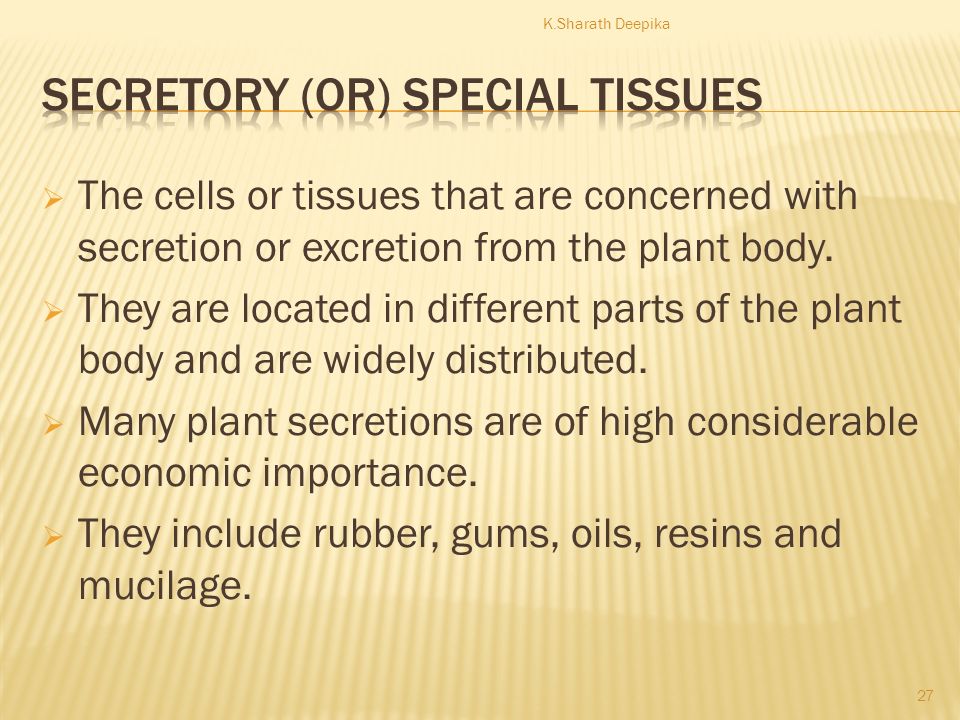 K.Sharath Deepika

SECRETORY (OR) SPECIAL TISSUES

➢ The cells or tissues that are concerned with secretion or excretion from the plant body.

➢ They are located in different parts of the plant body and are widely distributed.

➢ Many plant secretions are of high considerable economic importance.

➢ They include rubber, gums, oils, resins and mucilage.

27